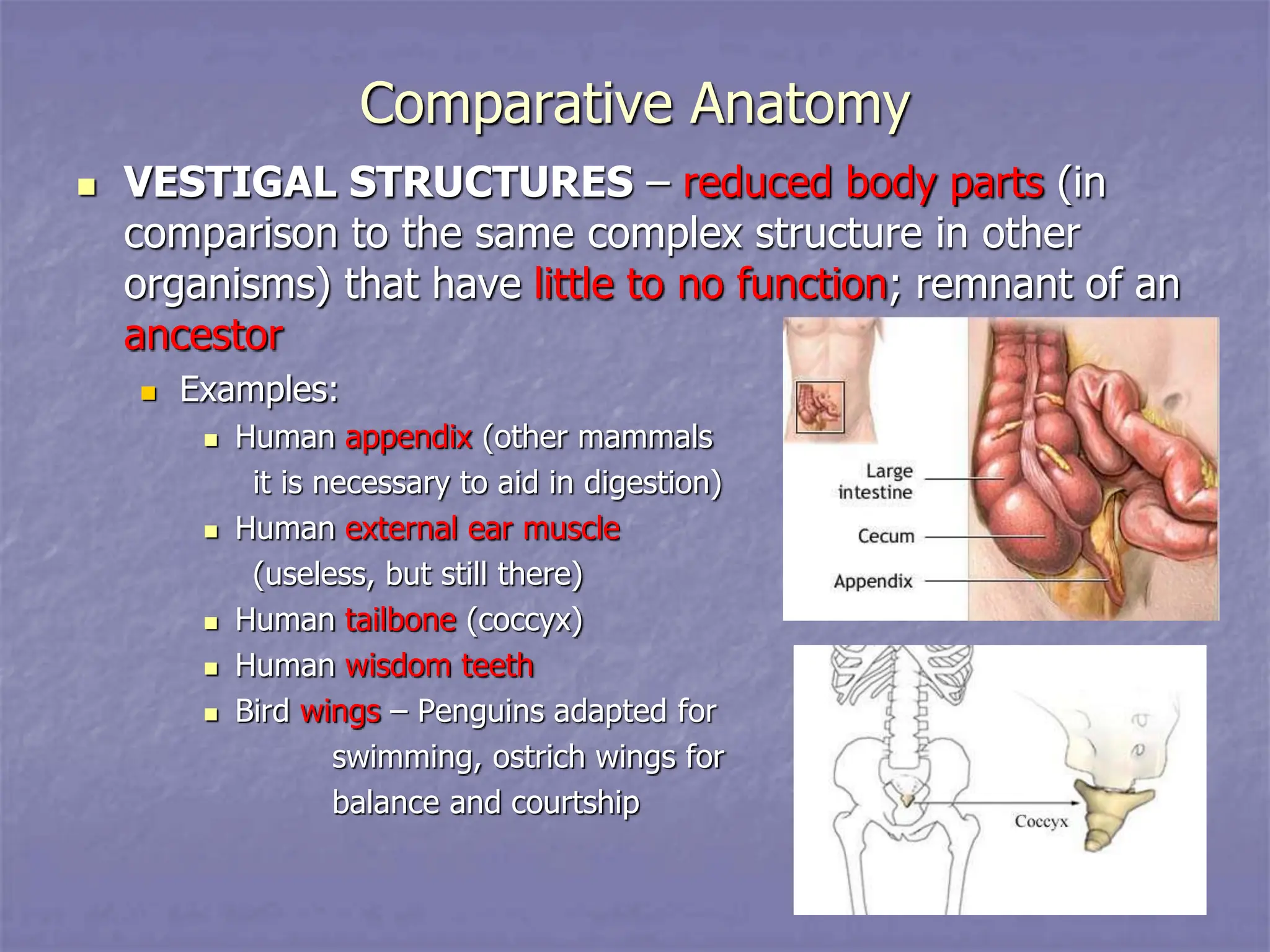 Comparative Anatomy

VESTIGAL STRUCTURES – reduced body parts (in comparison to the same complex structure in other organisms) that have little to no function; remnant of an ancestor

Examples:

Human appendix (other mammals it is necessary to aid in digestion)

Human external ear muscle (useless, but still there)

Human tailbone (coccyx)

Human wisdom teeth

Bird wings – Penguins adapted for swimming, ostrich wings for balance and courtship

Large intestine

Cecum

Appendix

Coccyx